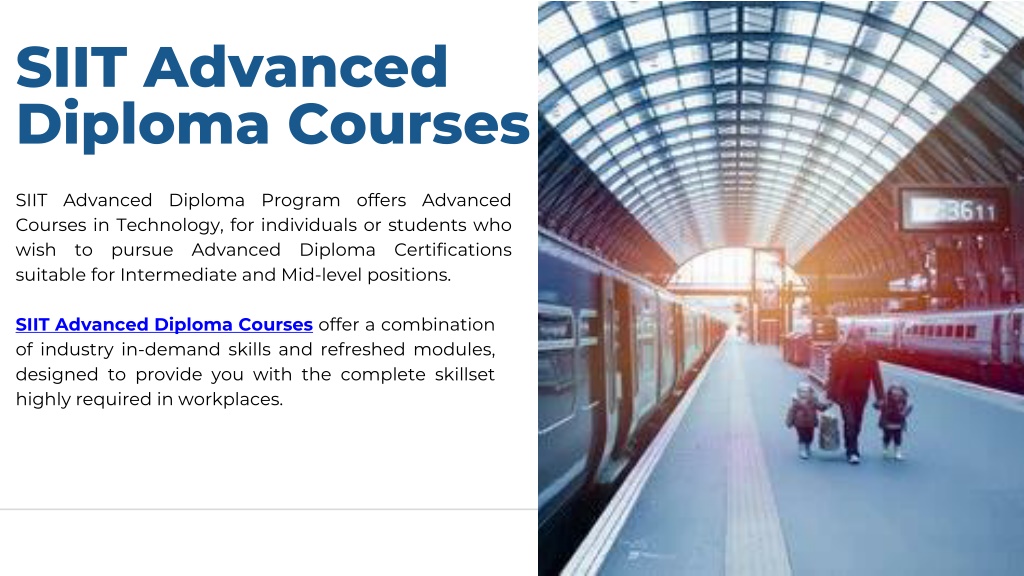 SIIT Advanced Diploma Courses

SIIT Advanced Diploma Program offers Advanced Courses in Technology, for individuals or students who wish to pursue Advanced Diploma Certifications suitable for Intermediate and Mid-level positions.

SIIT Advanced Diploma Courses offer a combination of industry in-demand skills and refreshed modules, designed to provide you with the complete skillset highly required in workplaces.

23611